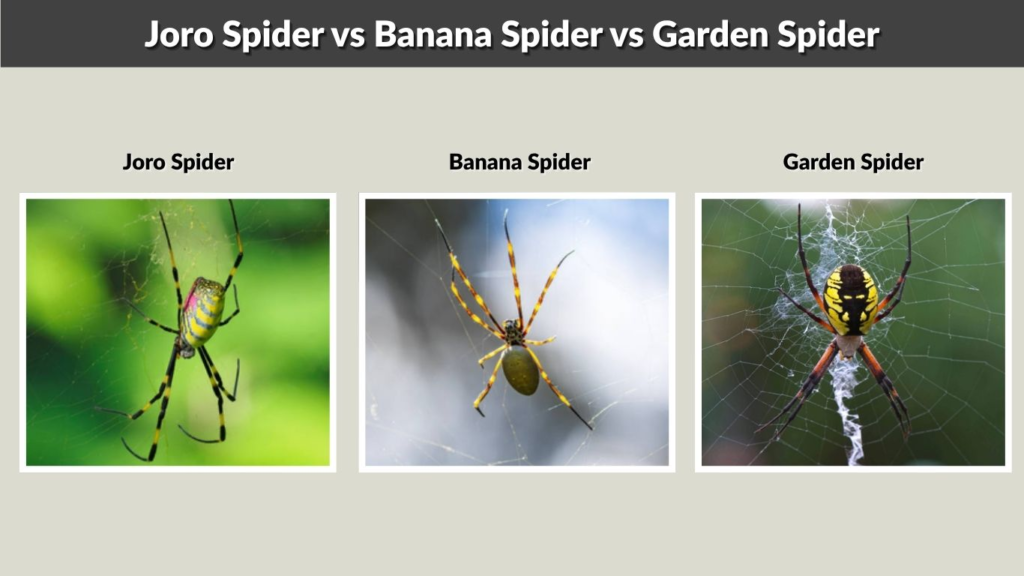 Joro Spider vs Banana Spider vs Garden Spider

Joro Spider

Banana Spider

Garden Spider